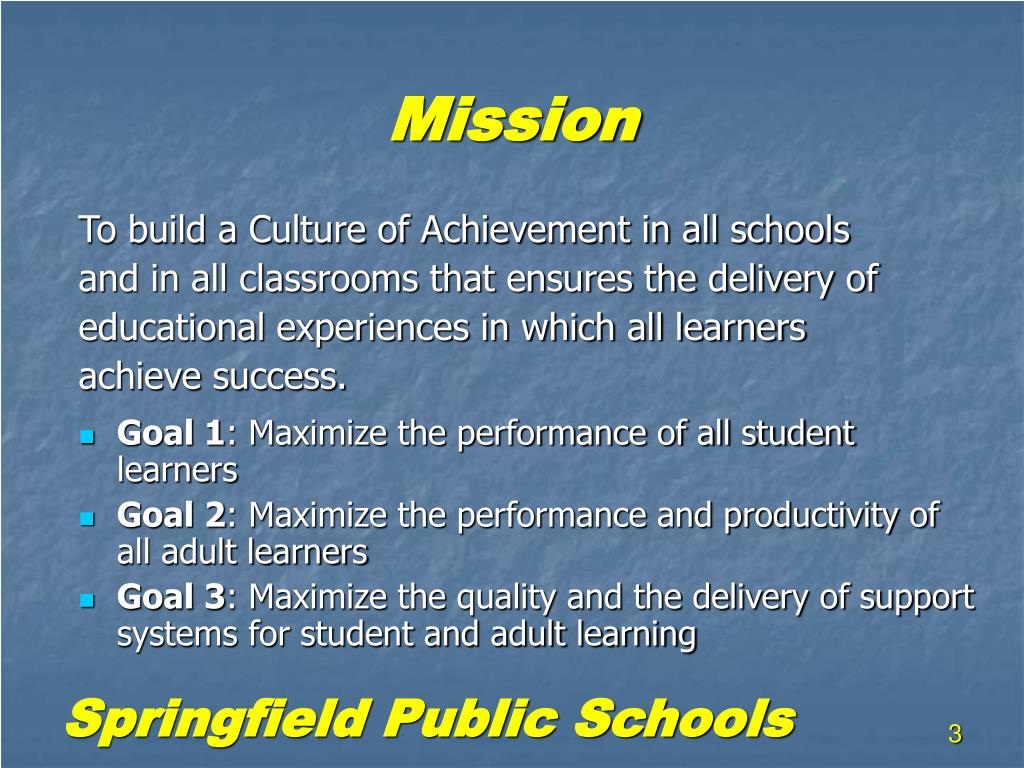 Mission

To build a Culture of Achievement in all schools and in all classrooms that ensures the delivery of educational experiences in which all learners achieve success.

- Goal 1: Maximize the performance of all student learners
- Goal 2: Maximize the performance and productivity of all adult learners
- Goal 3: Maximize the quality and the delivery of support systems for student and adult learning

Springfield Public Schools

3